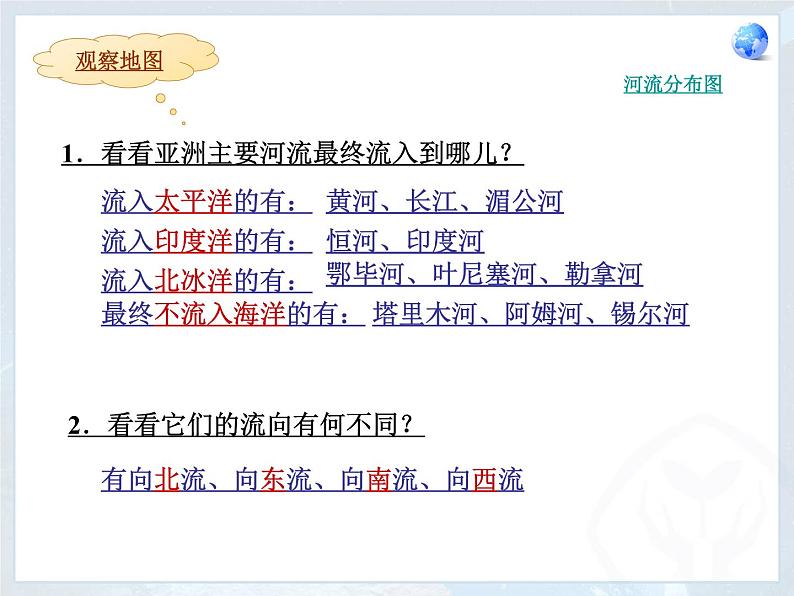 观察地图

河流分布图

1．看看亚洲主要河流最终流入到哪儿？

流入太平洋的有： 黄河、长江、湄公河

流入印度洋的有： 恒河、印度河

流入北冰洋的有： 鄂毕河、叶尼塞河、勒拿河

最终不流入海洋的有： 塔里木河、阿姆河、锡尔河

2．看看它们的流向有何不同？

有向北流、向东流、向南流、向西流